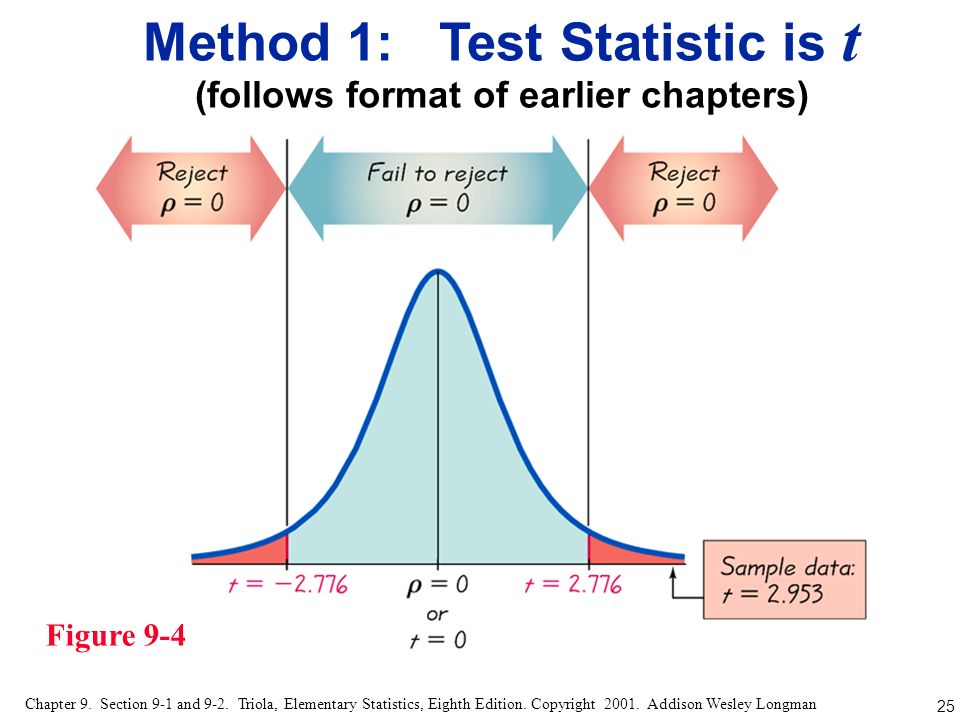 Method 1: Test Statistic is $t$

(follows format of earlier chapters)

Reject $\rho = 0$

Fail to reject $\rho = 0$

Reject $\rho = 0$

$t = -2.776$

$\rho = 0$ or $t = 0$

$t = 2.776$

Sample data: $t = 2.953$

Figure 9-4

Chapter 9. Section 9-1 and 9-2. Triola, Elementary Statistics, Eighth Edition. Copyright 2001. Addison Wesley Longman

25